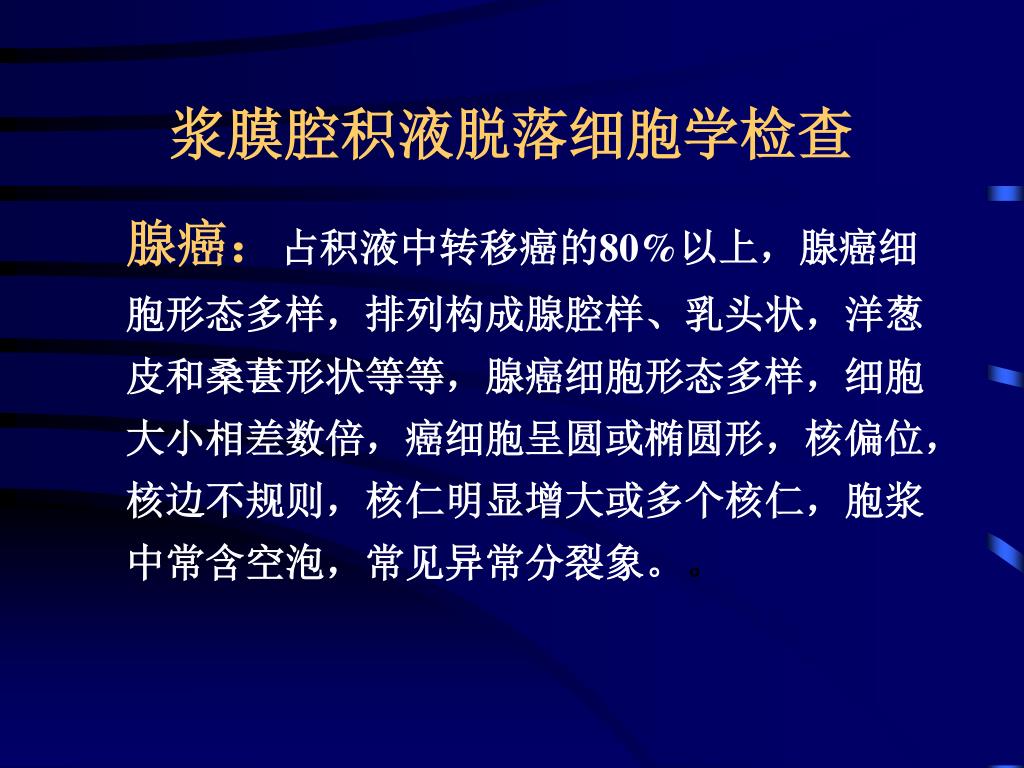 浆膜腔积液脱落细胞学检查

腺癌： 占积液中转移癌的80％以上，腺癌细胞形态多样，排列构成腺腔样、乳头状，洋葱皮和桑葚形状等等，腺癌细胞形态多样，细胞大小相差数倍，癌细胞呈圆或椭圆形，核偏位，核边不规则，核仁明显增大或多个核仁，胞浆中常含空泡，常见异常分裂象。。